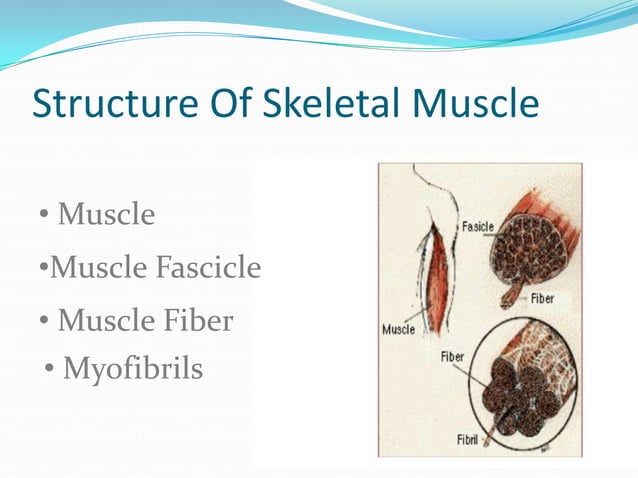 Structure Of Skeletal Muscle

• Muscle
•Muscle Fascicle
• Muscle Fiber
• Myofibrils

Fasicle
Fiber
Muscle
Fiber
Fibril